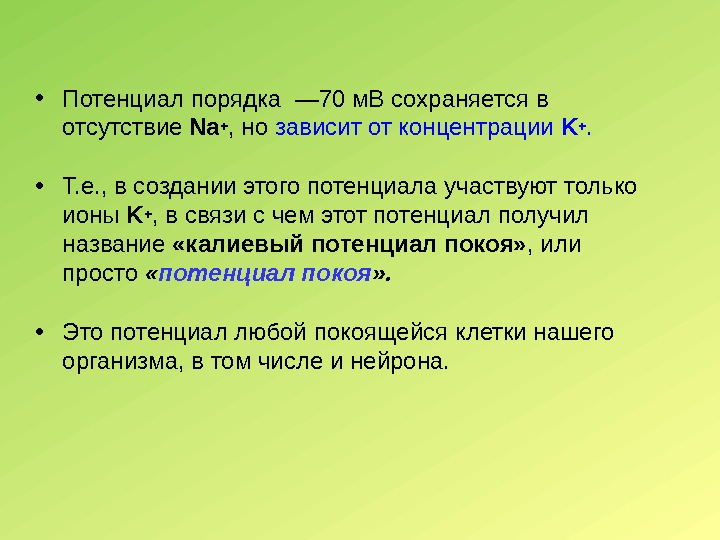 • Потенциал порядка —70 мВ сохраняется в отсутствие $Na^+$, но зависит от концентрации $K^+$.

• Т.е., в создании этого потенциала участвуют только ионы $K^+$, в связи с чем этот потенциал получил название «калиевый потенциал покоя», или просто «потенциал покоя».

• Это потенциал любой покоящейся клетки нашего организма, в том числе и нейрона.